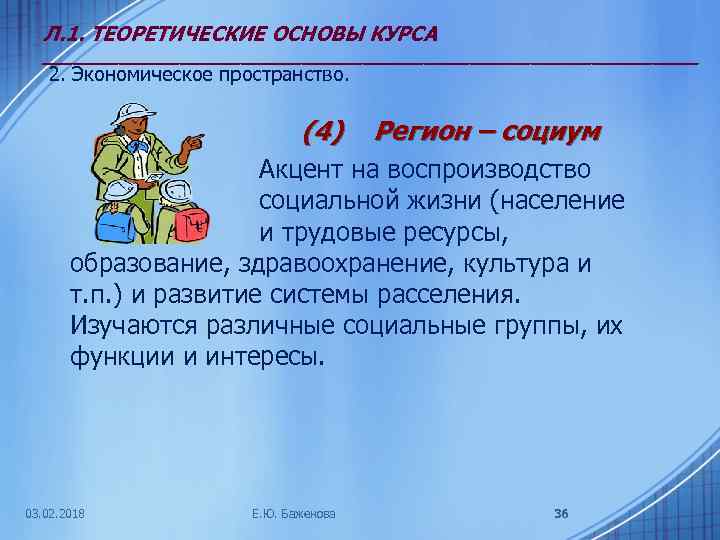 Л.1. ТЕОРЕТИЧЕСКИЕ ОСНОВЫ КУРСА

2. Экономическое пространство.

(4) Регион – социум

Акцент на воспроизводство социальной жизни (население и трудовые ресурсы, образование, здравоохранение, культура и т.п.) и развитие системы расселения. Изучаются различные социальные группы, их функции и интересы.

03.02.2018

Е.Ю. Баженова

36